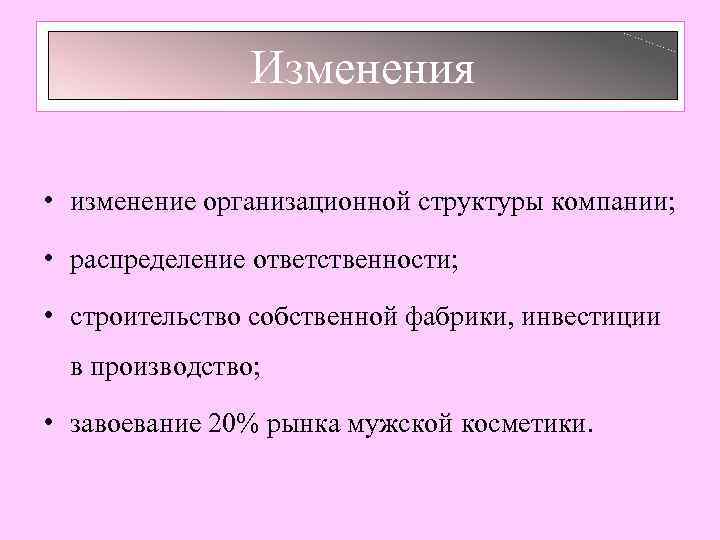 Изменения

• изменение организационной структуры компании;
• распределение ответственности;
• строительство собственной фабрики, инвестиции в производство;
• завоевание 20% рынка мужской косметики.